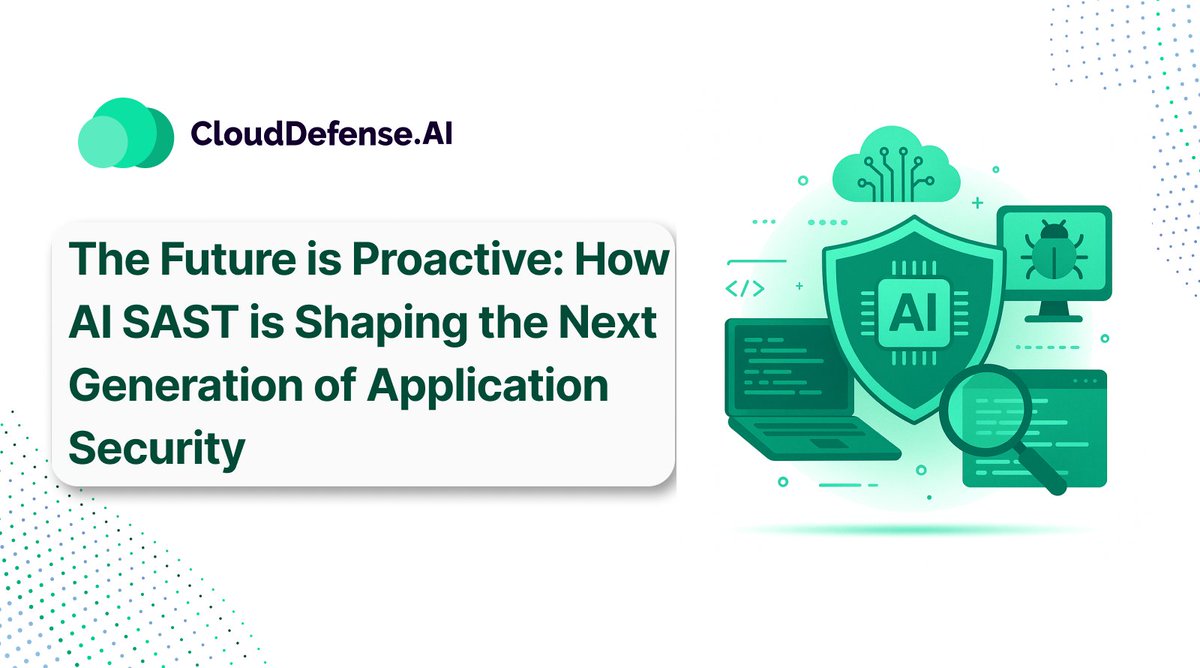 CloudDefense.AI

The Future is Proactive: How AI SAST is Shaping the Next Generation of Application Security

</>

AI